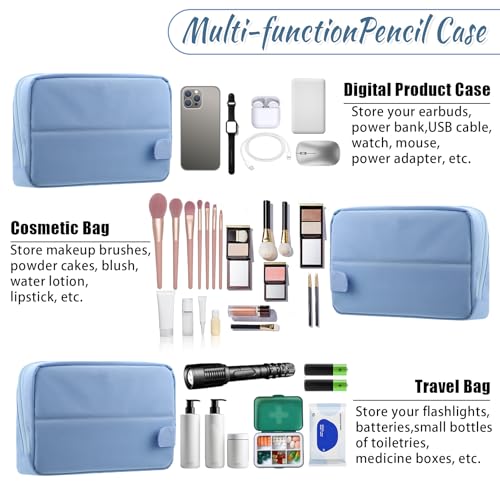 Multi-functionPencil Case

Digital Product Case

Store your earbuds, power bank,USB cable, watch, mouse, power adapter, etc.

Cosmetic Bag

Store makeup brushes, powder cakes, blush, water lotion, lipstick, etc.

Travel Bag

Store your flashlights, batteries,small bottles of toiletries, medicine boxes, etc.